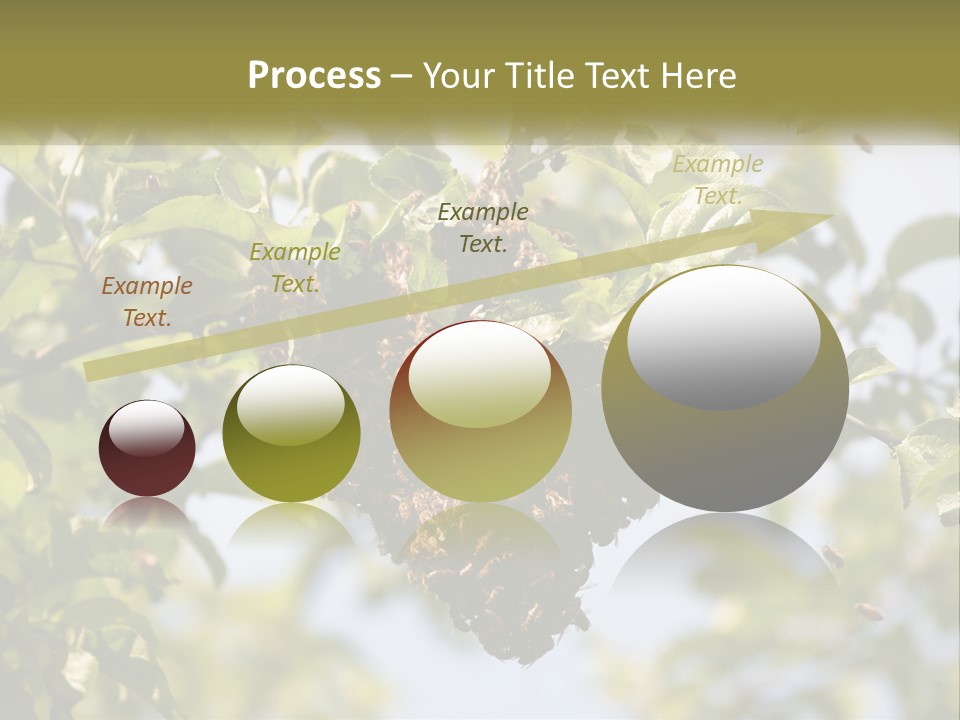 Process – Your Title Text Here

Example Text.

Example Text.

Example Text.

Example Text.